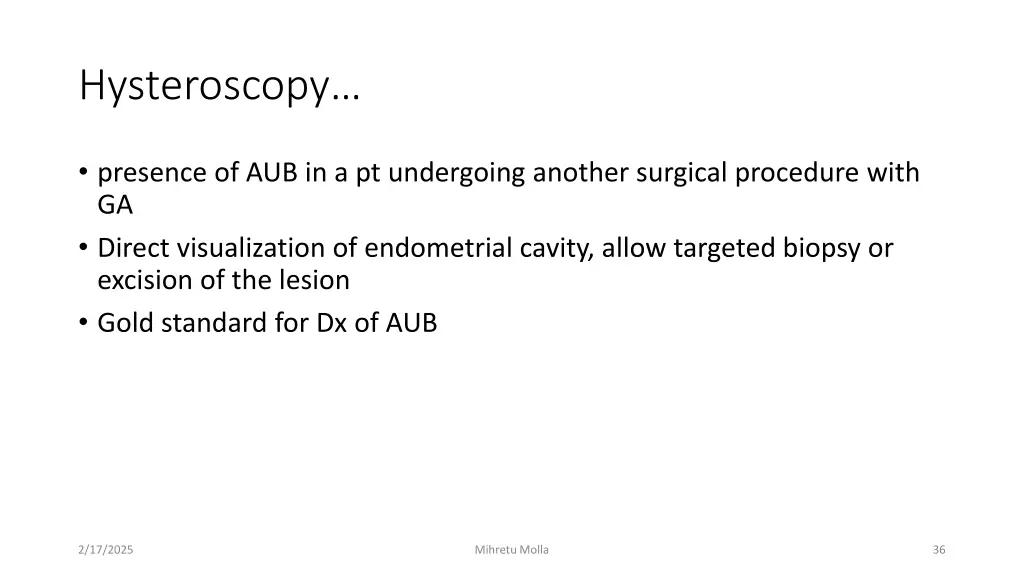 Hysteroscopy…

• presence of AUB in a pt undergoing another surgical procedure with GA
• Direct visualization of endometrial cavity, allow targeted biopsy or excision of the lesion
• Gold standard for Dx of AUB

2/17/2025

Mihretu Molla

36